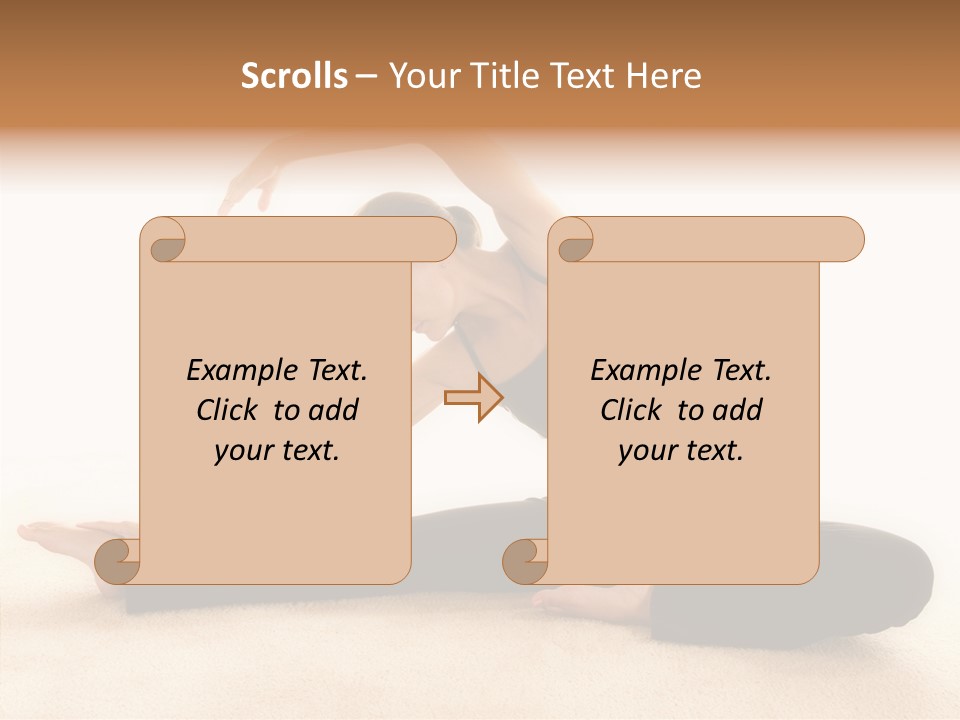 Scrolls – Your Title Text Here

Example Text. Click to add your text.

Example Text. Click to add your text.